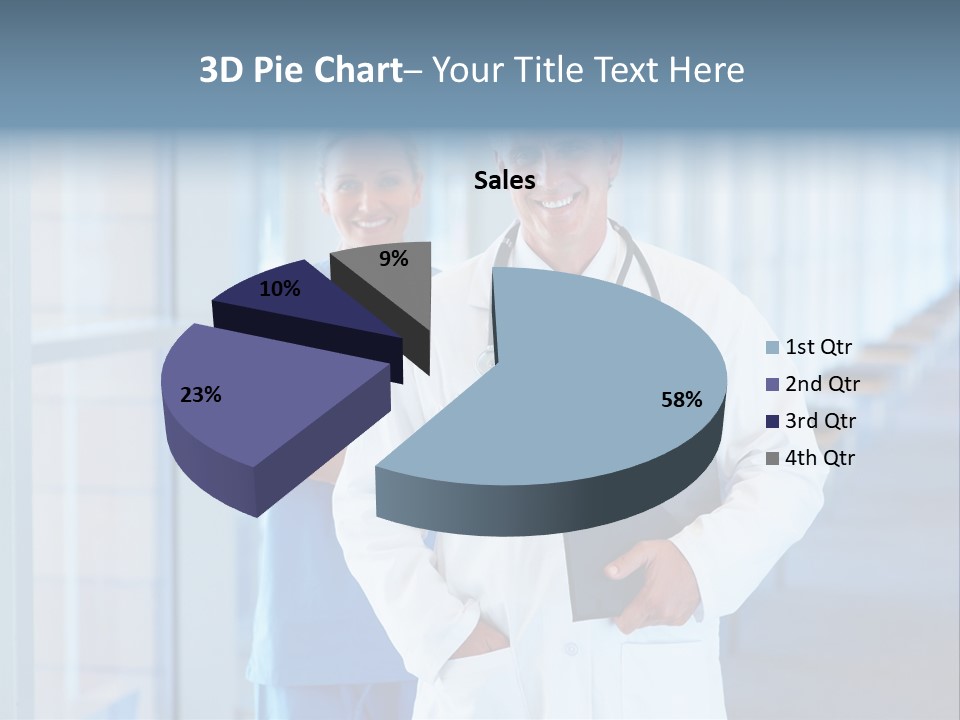 3D Pie Chart– Your Title Text Here

Sales

9%
10%
23%
58%

1st Qtr
2nd Qtr
3rd Qtr
4th Qtr